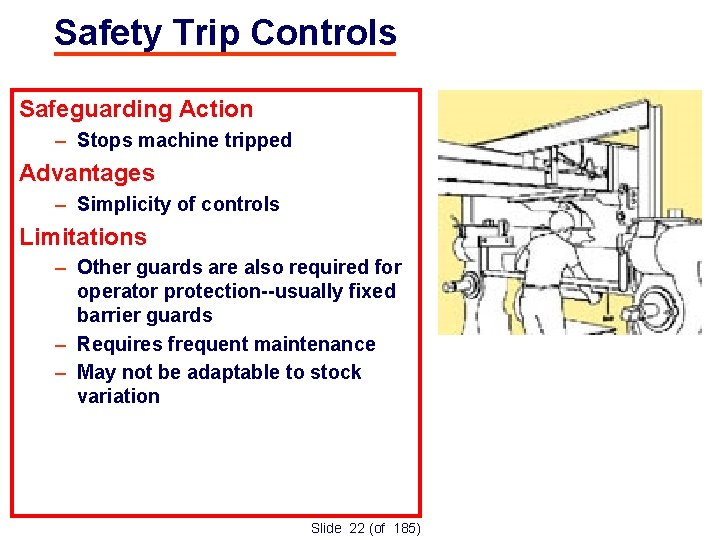 Safety Trip Controls

Safeguarding Action

– Stops machine tripped

Advantages

– Simplicity of controls

Limitations

– Other guards are also required for operator protection--usually fixed barrier guards

– Requires frequent maintenance

– May not be adaptable to stock variation

Slide 22 (of 185)